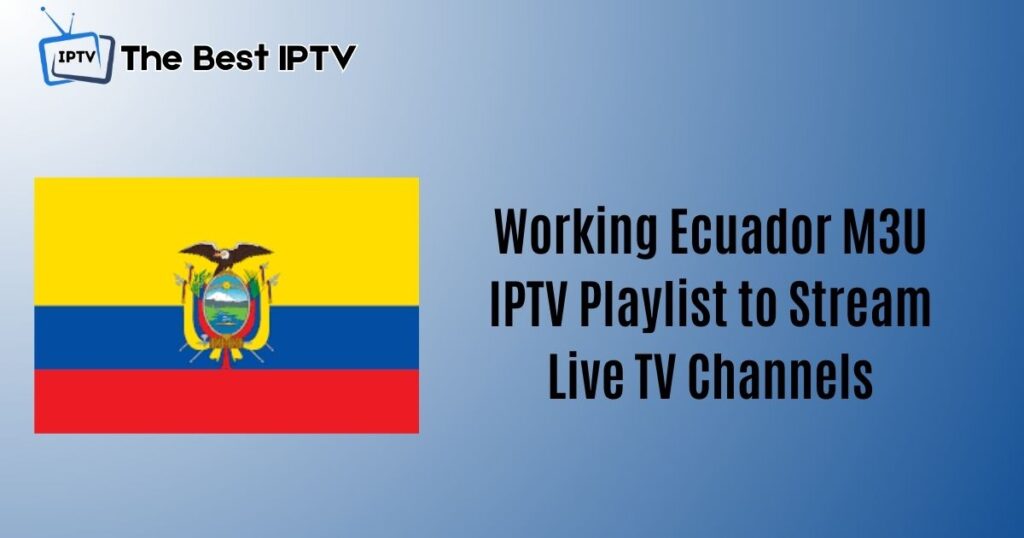 IPTV The Best IPTV

Working Ecuador M3U IPTV Playlist to Stream Live TV Channels